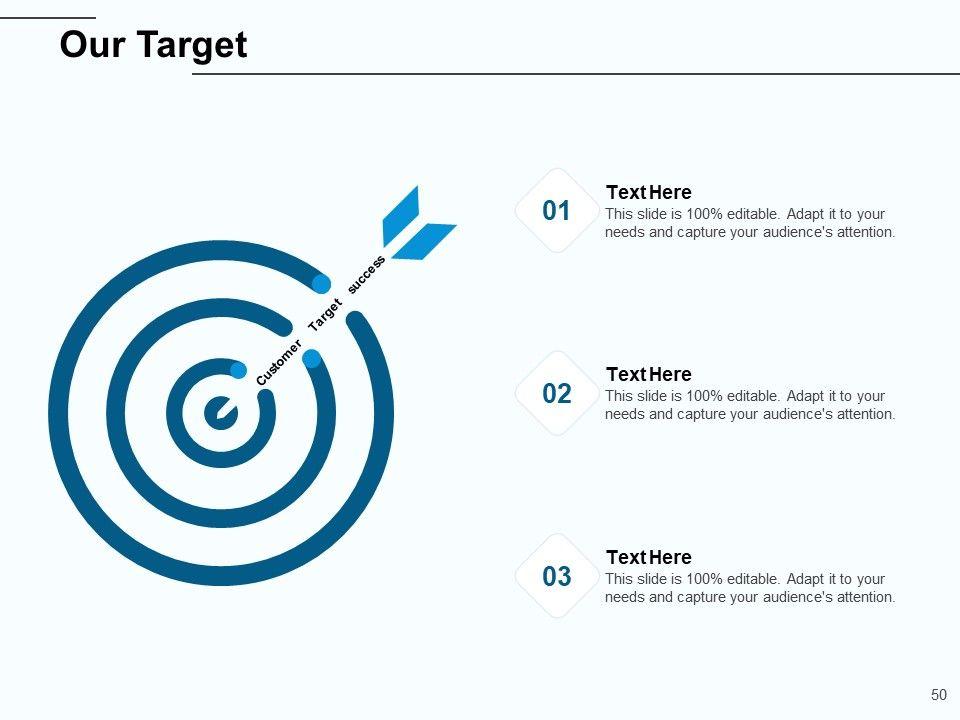 Our Target

Customer Target success

01
Text Here
This slide is 100% editable. Adapt it to your needs and capture your audience's attention.

02
Text Here
This slide is 100% editable. Adapt it to your needs and capture your audience's attention.

03
Text Here
This slide is 100% editable. Adapt it to your needs and capture your audience's attention.

50